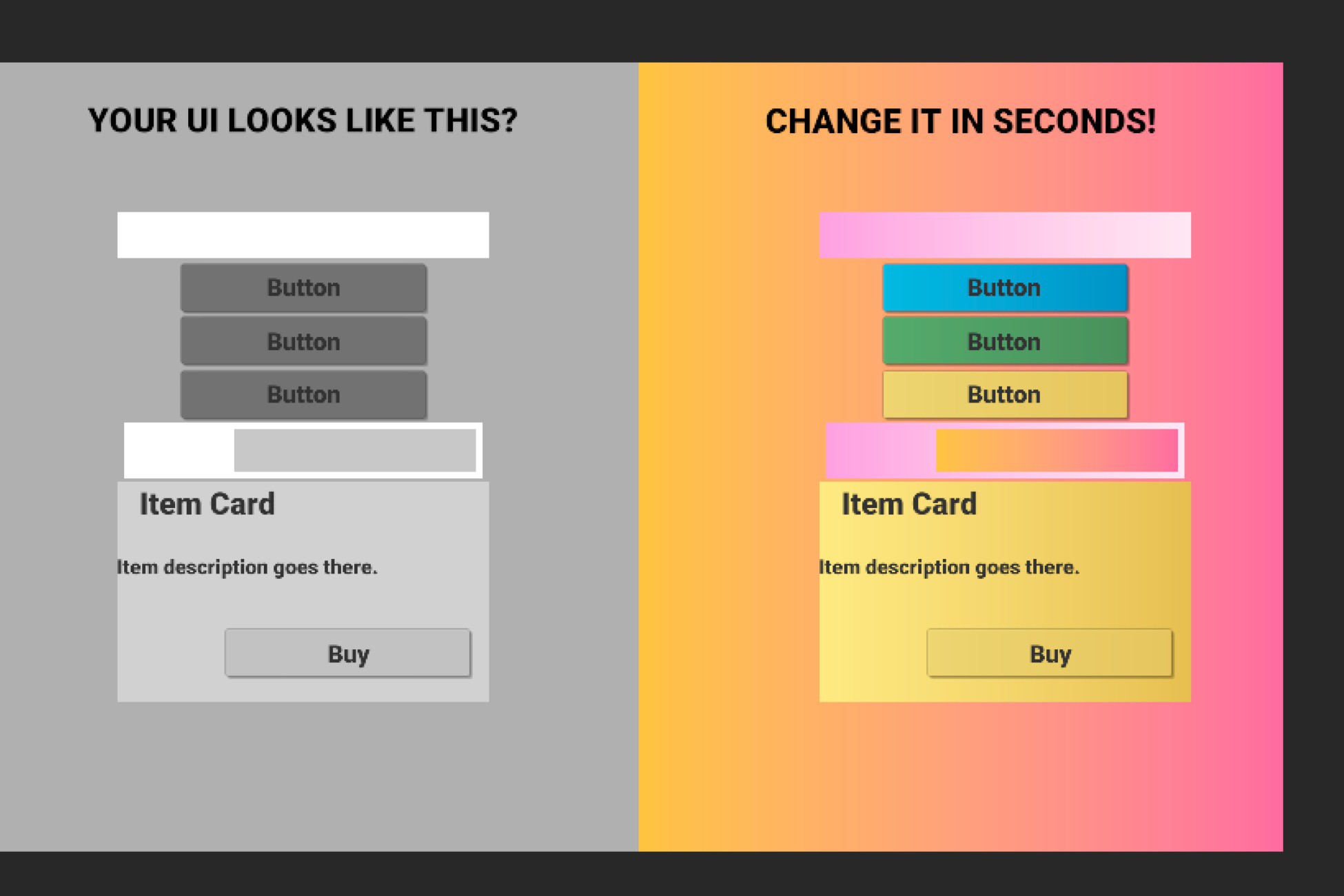 YOUR UI LOOKS LIKE THIS?

Button

Button

Button

Item Card

Item description goes there.

Buy

CHANGE IT IN SECONDS!

Button

Button

Button

Item Card

Item description goes there.

Buy